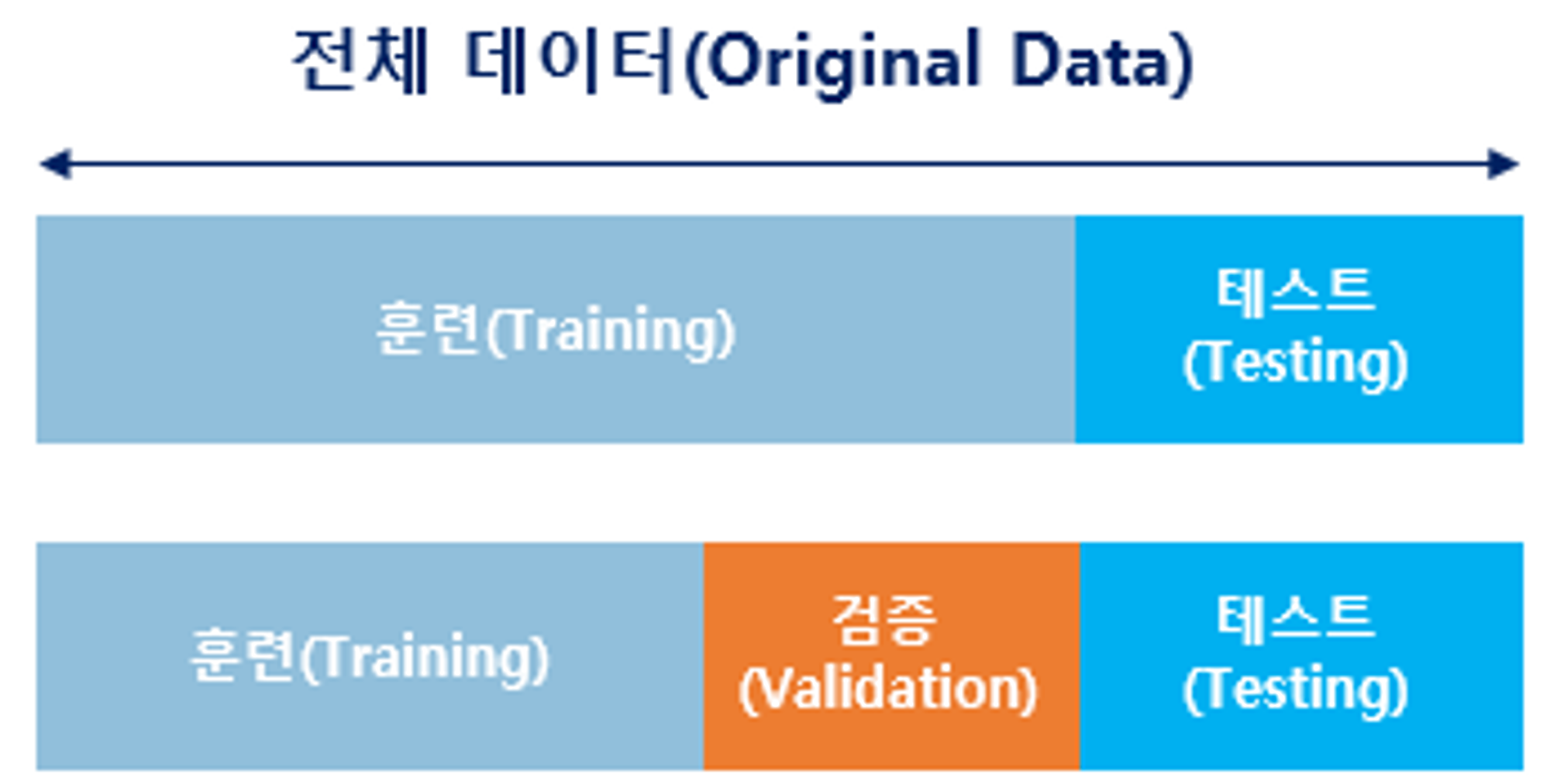 전체 데이터(Original Data)

훈련(Training)

테스트
(Testing)

훈련(Training)

검증
(Validation)

테스트
(Testing)